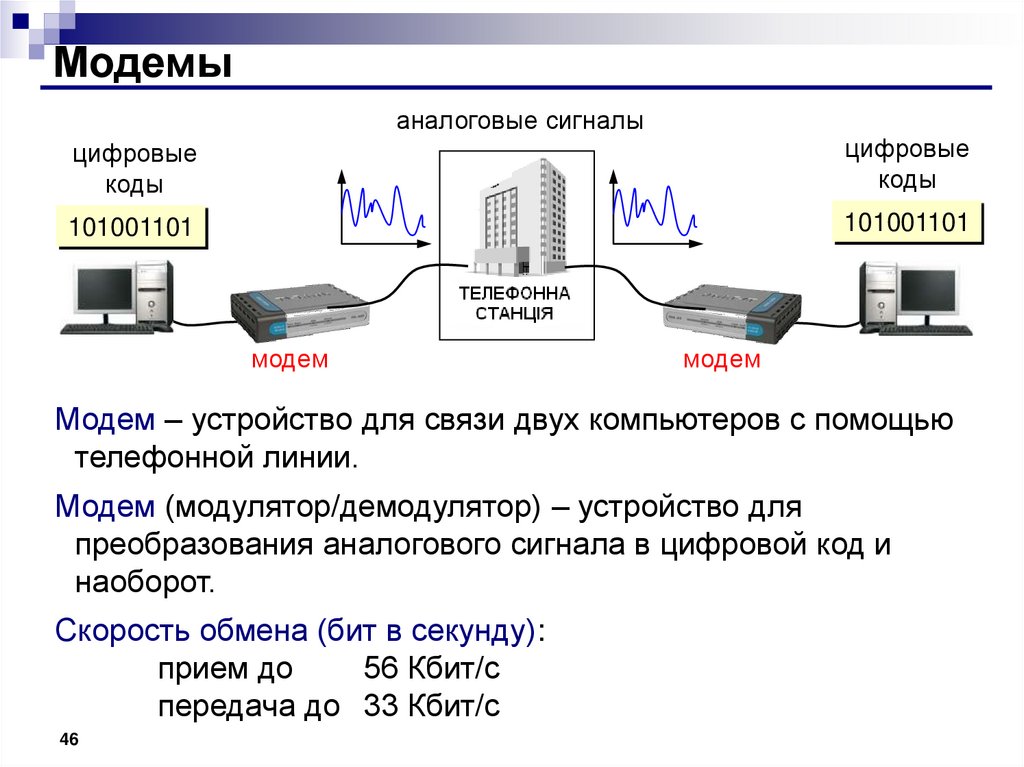 Модемы

аналоговые сигналы

цифровые коды

101001101

цифровые коды

101001101

ТЕЛЕФОННА СТАНЦІЯ

модем

модем

Модем – устройство для связи двух компьютеров с помощью телефонной линии.

Модем (модулятор/демодулятор) – устройство для преобразования аналогового сигнала в цифровой код и наоборот.

Скорость обмена (бит в секунду):
прием до 56 Кбит/с
передача до 33 Кбит/с

46